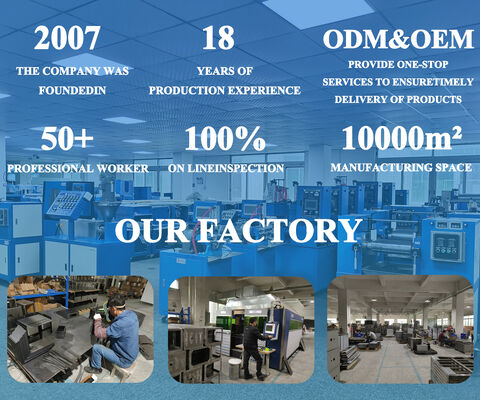 2007
THE COMPANY WAS FOUNDEDIN

18
YEARS OF PRODUCTION EXPERIENCE

ODM&OEM
PROVIDE ONE-STOP SERVICES TO ENSURETIMELY DELIVERY OF PRODUCTS

50+
PROFESSIONAL WORKER

100%
ON LINEINSPECTION

10000m²
MANUFACTURING SPACE

OUR FACTORY